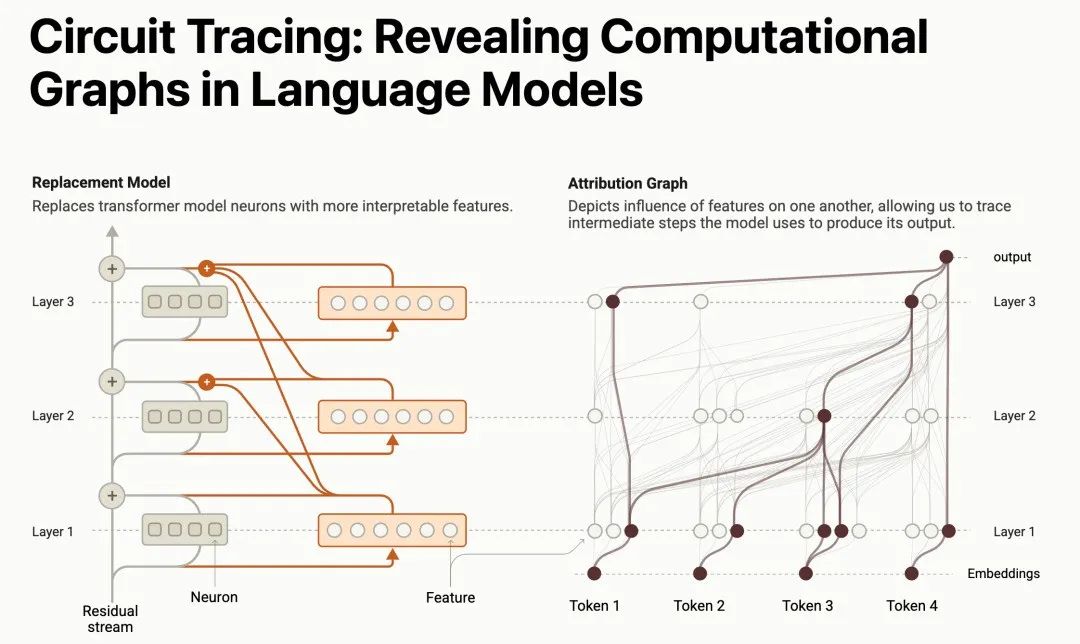 Circuit Tracing: Revealing Computational Graphs in Language Models

Replacement Model
Replaces transformer model neurons with more interpretable features.

Layer 3
Layer 2
Layer 1
Residual stream
Neuron
Feature

Attribution Graph
Depicts influence of features on one another, allowing us to trace intermediate steps the model uses to produce its output.

output
Layer 3
Layer 2
Layer 1
Embeddings
Token 1
Token 2
Token 3
Token 4